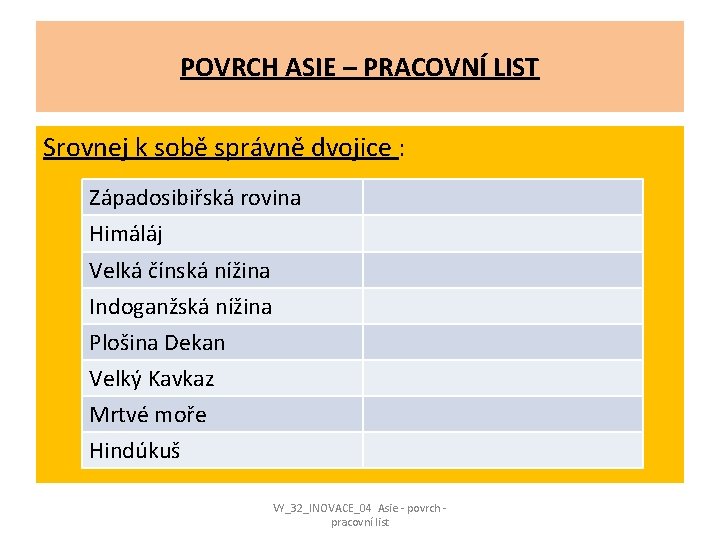 POVRCH ASIE – PRACOVNÍ LIST

Srovnej k sobě správně dvojice :

| Západosibiřská rovina | |
|---|---|
| Himáláj | |
| Velká čínská nížina | |
| Indoganžská nížina | |
| Plošina Dekan | |
| Velký Kavkaz | |
| Mrtvé moře | |
| Hindúkuš | |

VY_32_INOVACE_04 Asie - povrch - pracovní list